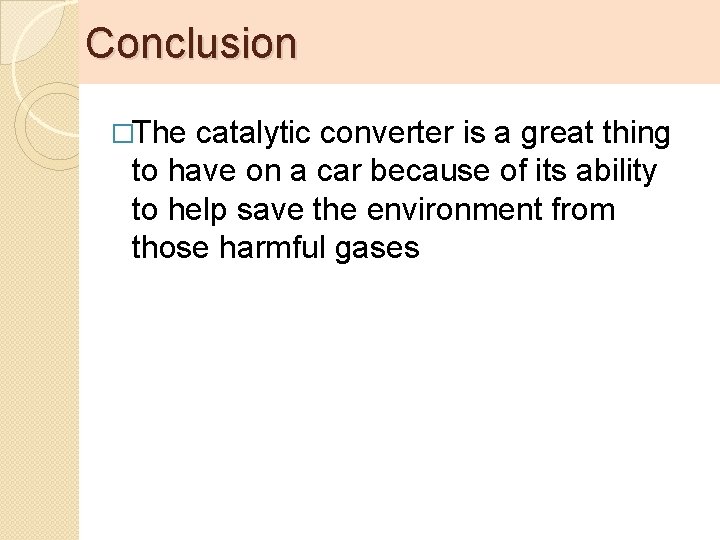 Conclusion

□The catalytic converter is a great thing to have on a car because of its ability to help save the environment from those harmful gases